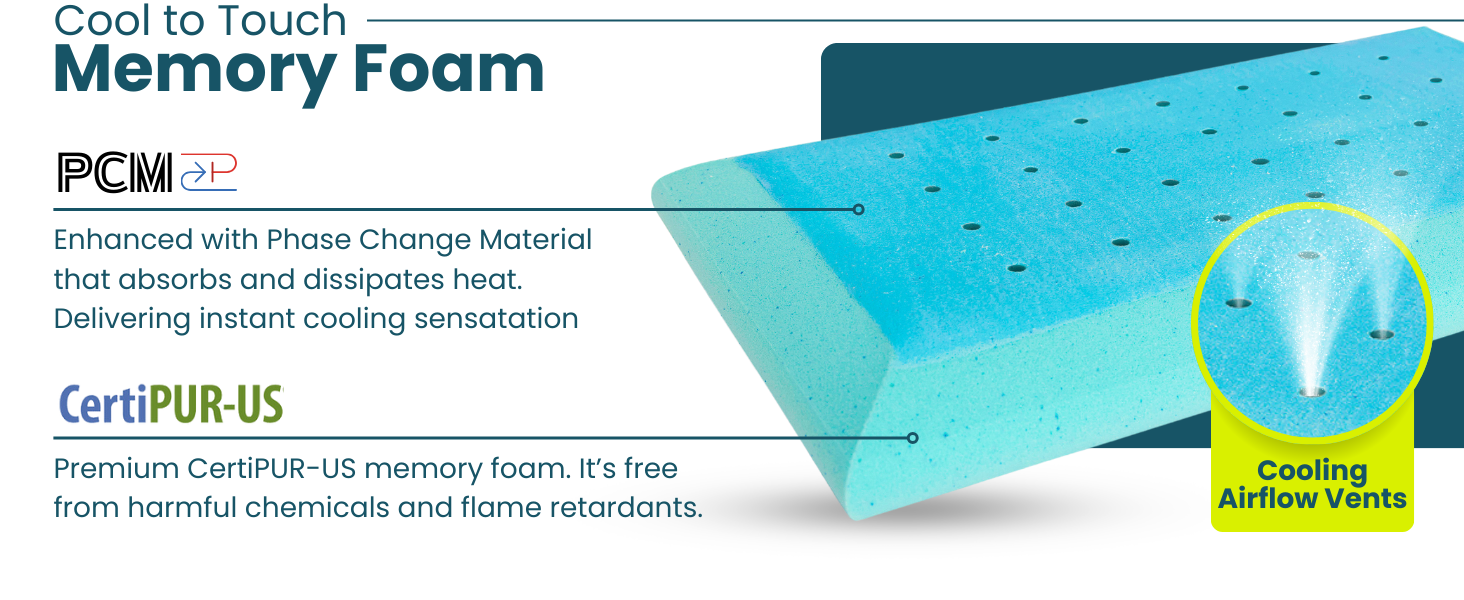 Cool to Touch
Memory Foam

PCM

Enhanced with Phase Change Material that absorbs and dissipates heat. Delivering instant cooling sensatation

CertiPUR-US

Premium CertiPUR-US memory foam. It's free from harmful chemicals and flame retardants.

Cooling Airflow Vents